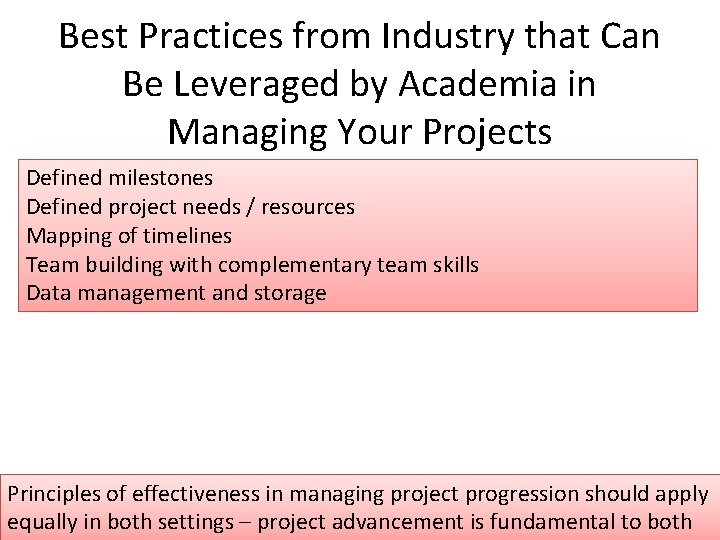 Best Practices from Industry that Can Be Leveraged by Academia in Managing Your Projects

Defined milestones
Defined project needs / resources
Mapping of timelines
Team building with complementary team skills
Data management and storage

Principles of effectiveness in managing project progression should apply equally in both settings – project advancement is fundamental to both